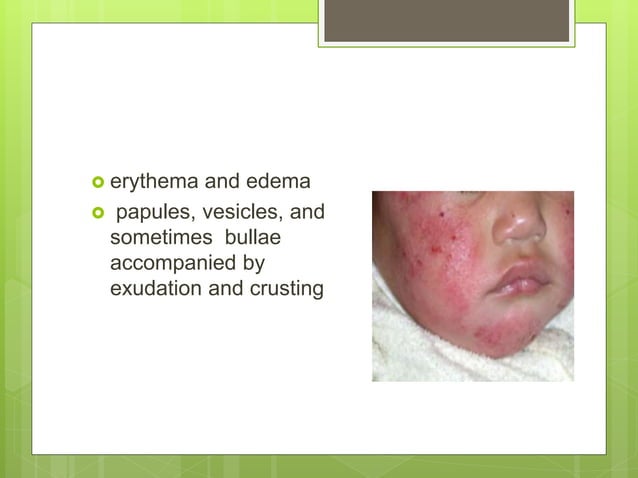 erythema and edema

papules, vesicles, and sometimes bullae accompanied by exudation and crusting